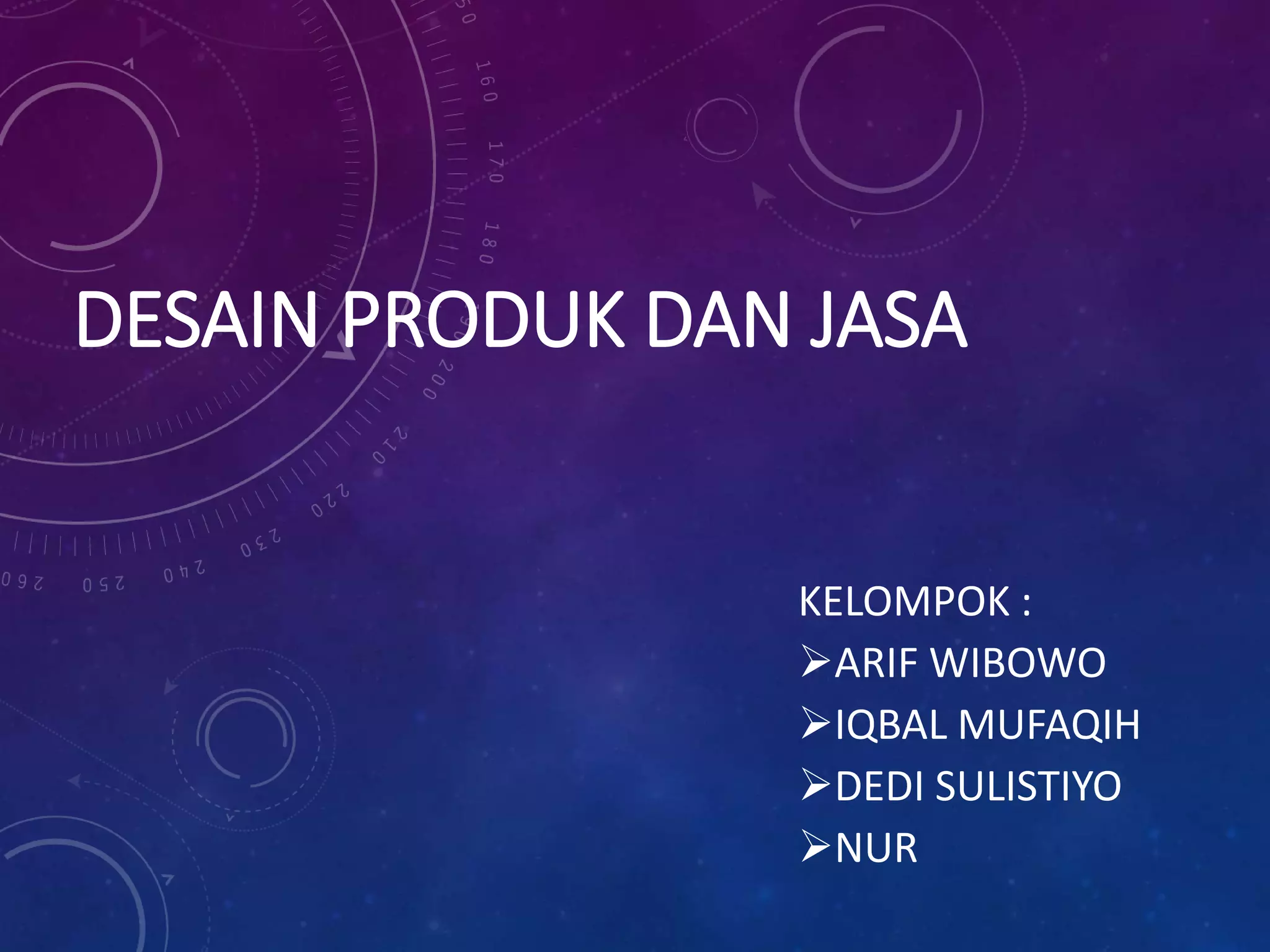 DESAIN PRODUK DAN JASA

KELOMPOK :
➢ARIF WIBOWO
➢IQBAL MUFAQIH
➢DEDI SULISTIYO
➢NUR